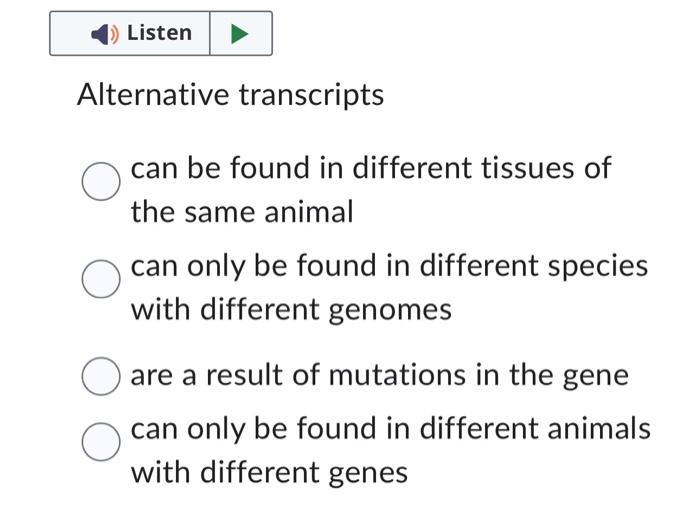 Listen

Alternative transcripts

can be found in different tissues of the same animal

can only be found in different species with different genomes

are a result of mutations in the gene

can only be found in different animals with different genes